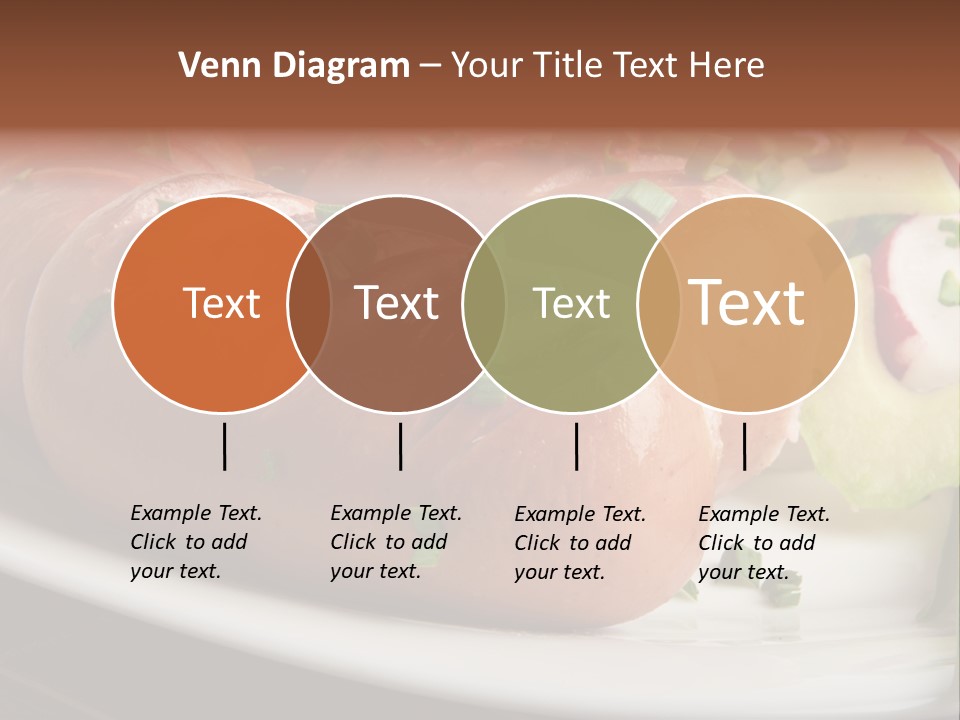 Venn Diagram – Your Title Text Here

Text

Text

Text

Text

Example Text. Click to add your text.

Example Text. Click to add your text.

Example Text. Click to add your text.

Example Text. Click to add your text.